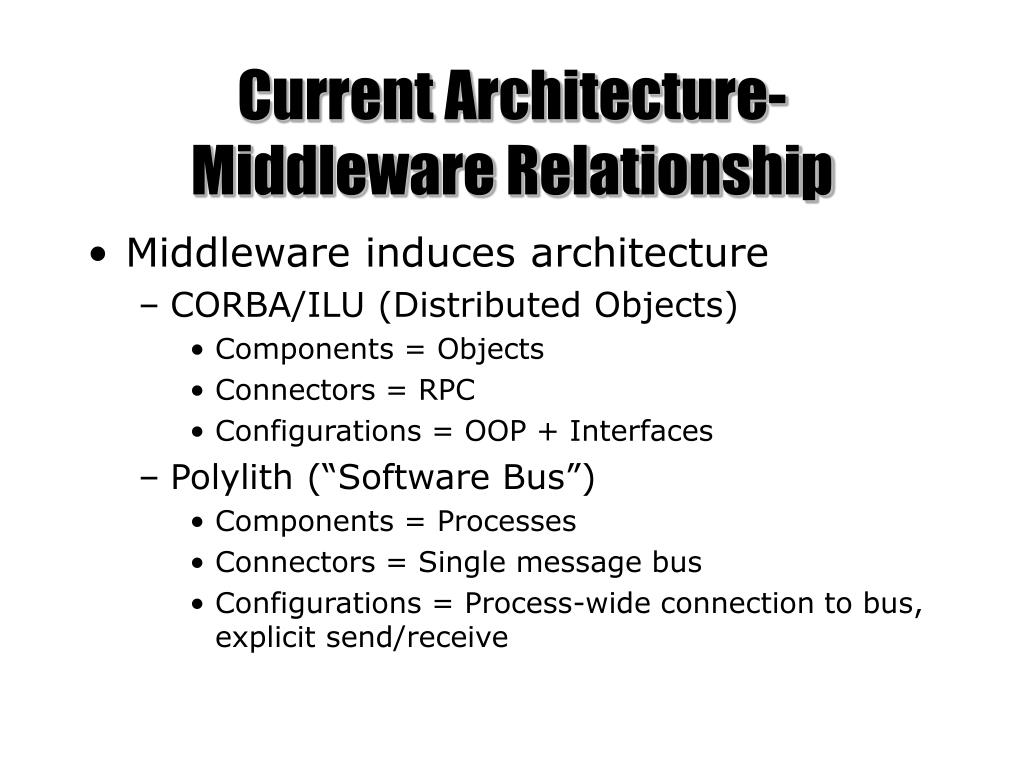 Current Architecture-Middleware Relationship

• Middleware induces architecture
– CORBA/ILU (Distributed Objects)
• Components = Objects
• Connectors = RPC
• Configurations = OOP + Interfaces
– Polylith (“Software Bus”)
• Components = Processes
• Connectors = Single message bus
• Configurations = Process-wide connection to bus, explicit send/receive